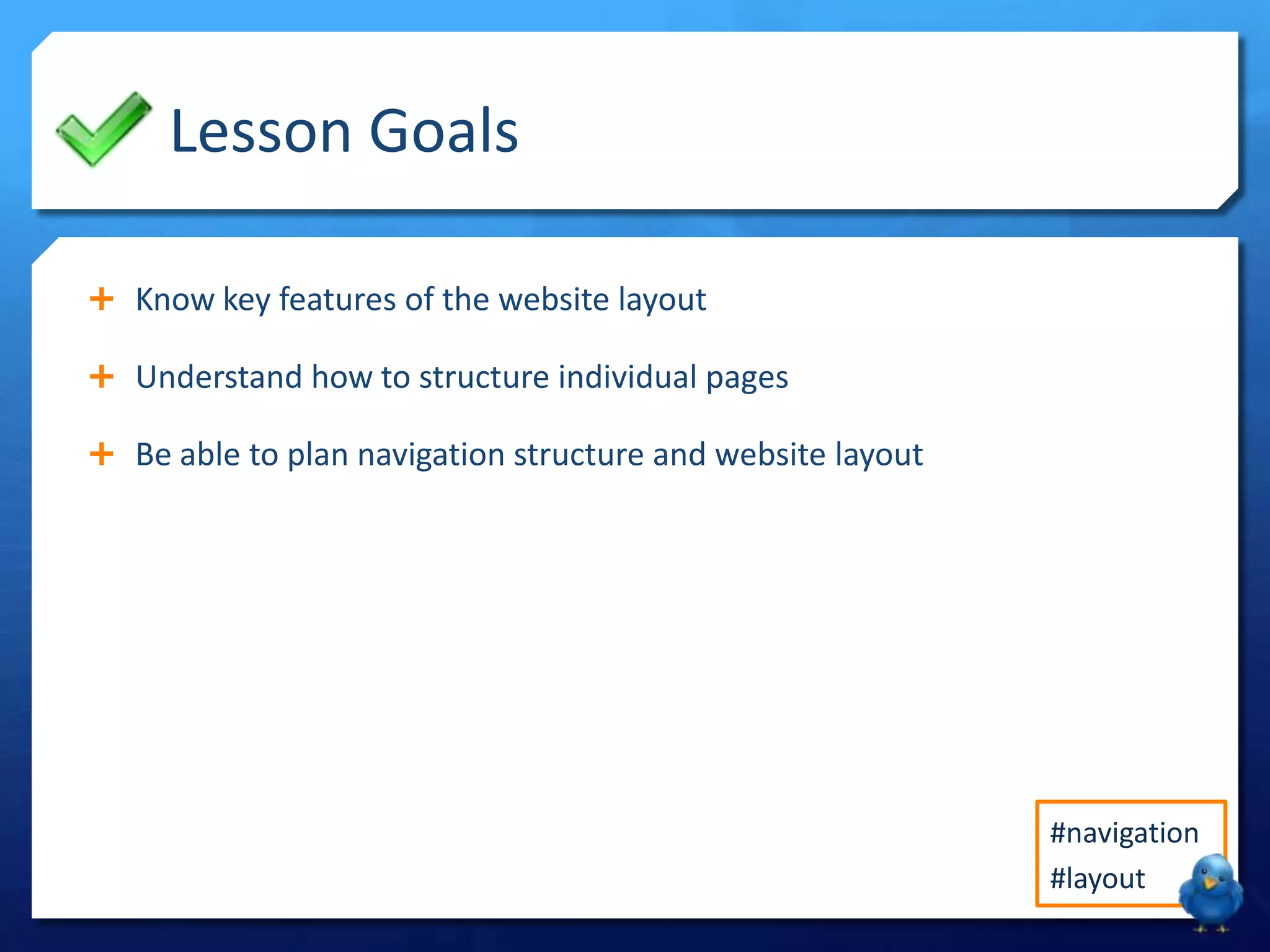 Lesson Goals

+ Know key features of the website layout

+ Understand how to structure individual pages

+ Be able to plan navigation structure and website layout

#navigation
#layout